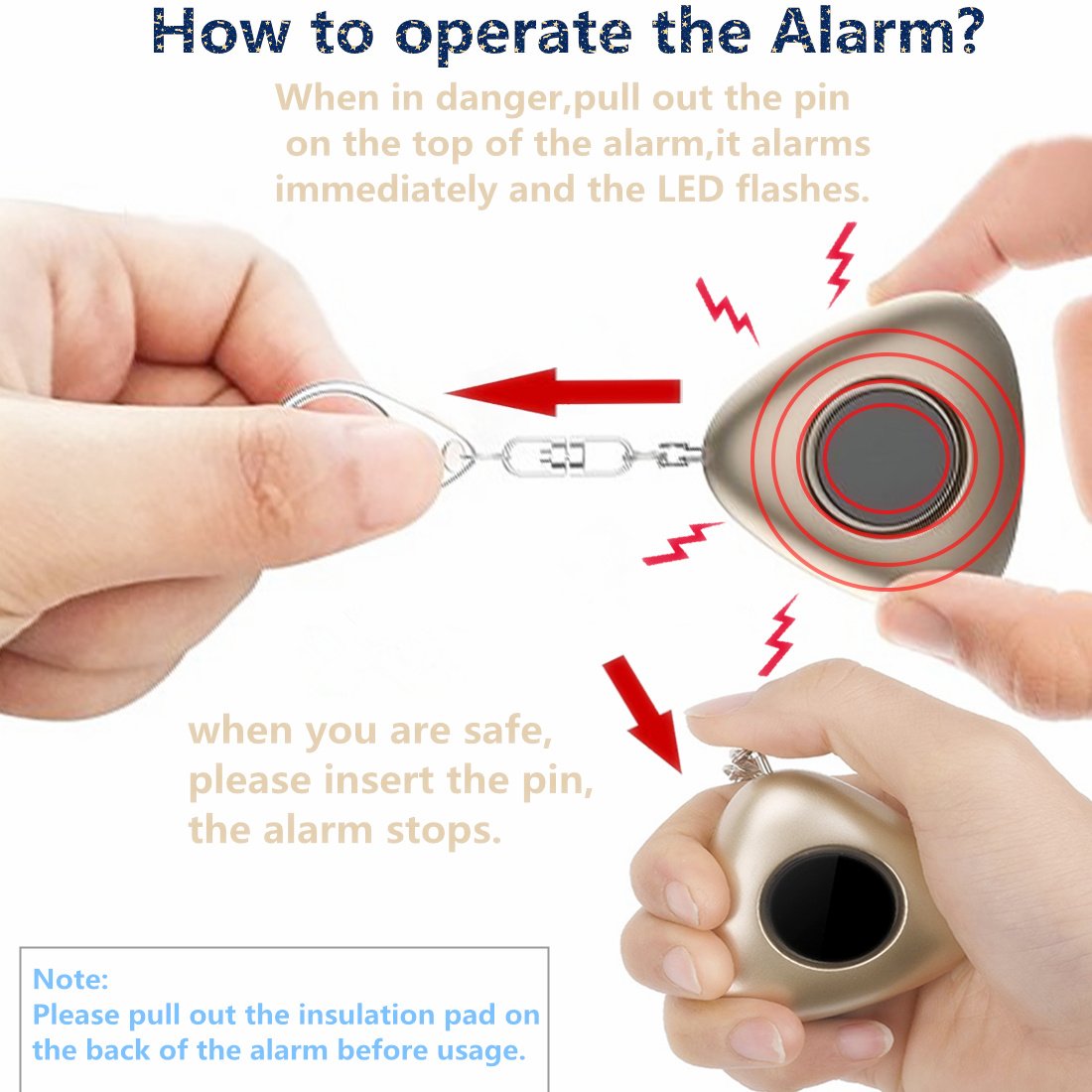 How to operate the Alarm?

When in danger,pull out the pin on the top of the alarm,it alarms immediately and the LED flashes.

when you are safe, please insert the pin, the alarm stops.

Note:
Please pull out the insulation pad on the back of the alarm before usage.